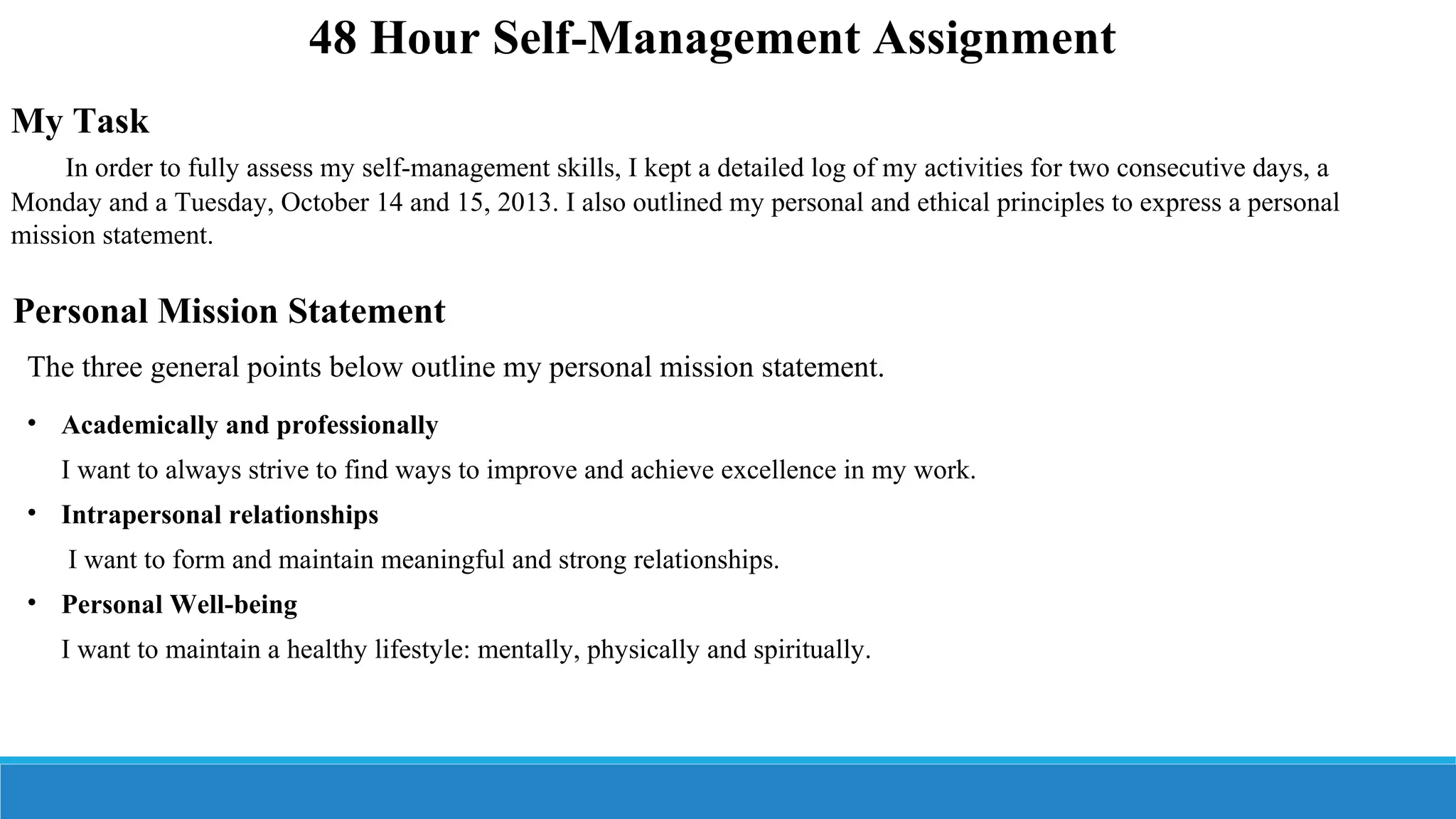 48 Hour Self-Management Assignment

My Task

In order to fully assess my self-management skills, I kept a detailed log of my activities for two consecutive days, a Monday and a Tuesday, October 14 and 15, 2013. I also outlined my personal and ethical principles to express a personal mission statement.

Personal Mission Statement

The three general points below outline my personal mission statement.

• Academically and professionally
I want to always strive to find ways to improve and achieve excellence in my work.

• Intrapersonal relationships
I want to form and maintain meaningful and strong relationships.

• Personal Well-being
I want to maintain a healthy lifestyle: mentally, physically and spiritually.